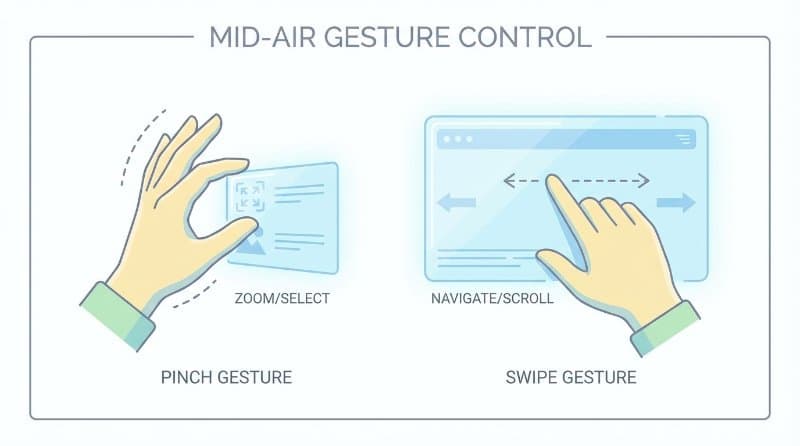 MID-AIR GESTURE CONTROL

ZOOM/SELECT

PINCH GESTURE

NAVIGATE/SCROLL

SWIPE GESTURE